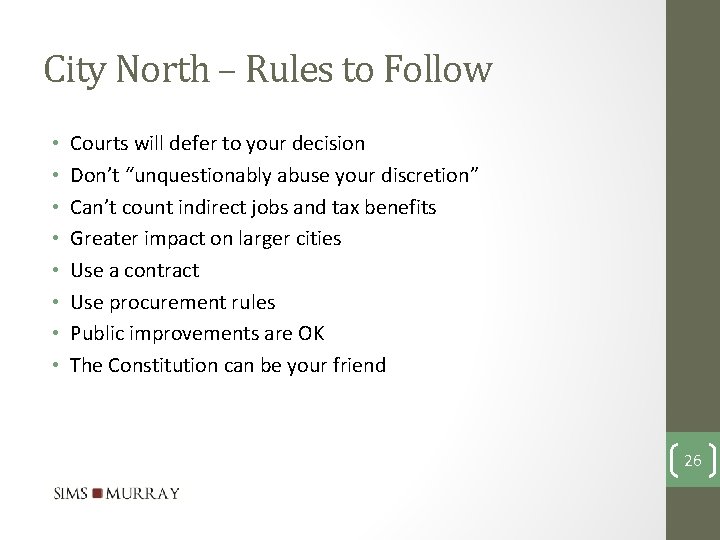 City North – Rules to Follow

• Courts will defer to your decision
• Don't "unquestionably abuse your discretion"
• Can't count indirect jobs and tax benefits
• Greater impact on larger cities
• Use a contract
• Use procurement rules
• Public improvements are OK
• The Constitution can be your friend

26

SIMS MURRAY